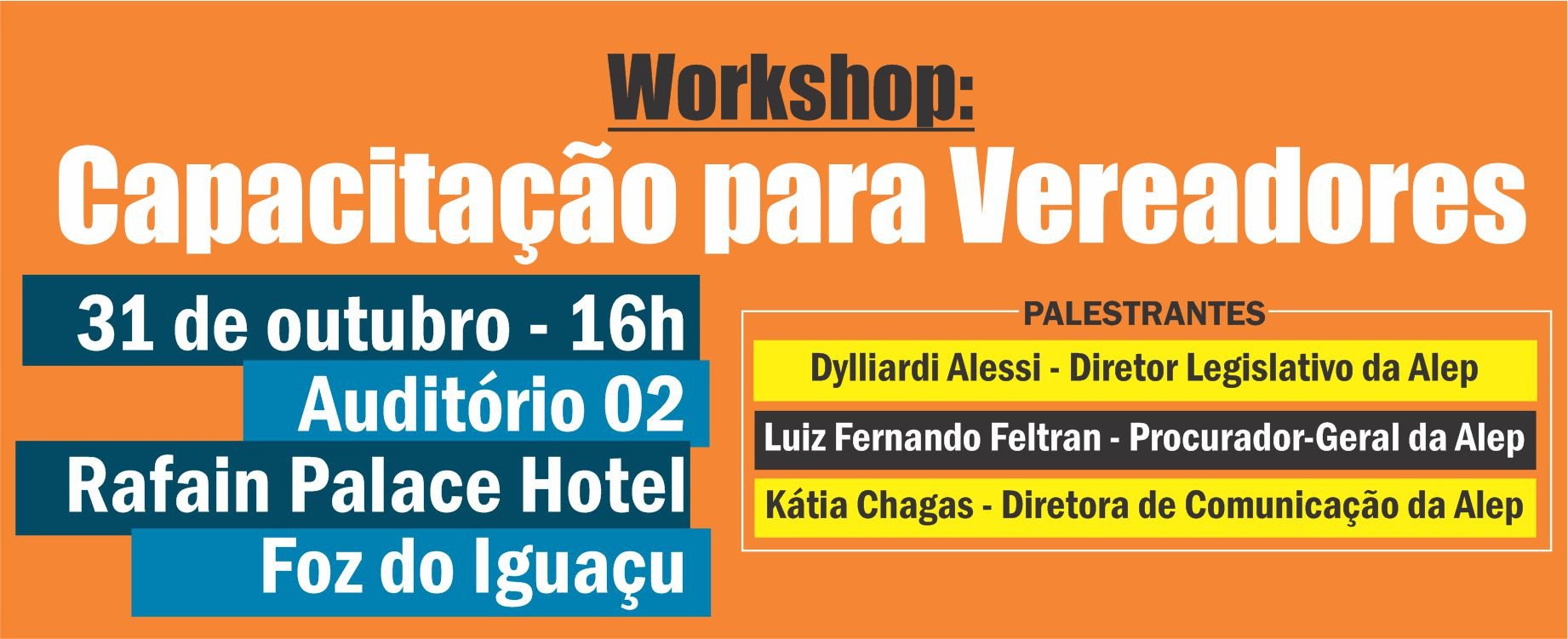 Workshop:
Capacitação para Vereadores

31 de outubro - 16h
Auditório 02
Rafain Palace Hotel
Foz do Iguaçu

PALESTRANTES
Dylliardi Alessi - Diretor Legislativo da Alep
Luiz Fernando Feltran - Procurador-Geral da Alep
Kátia Chagas - Diretora de Comunicação da Alep